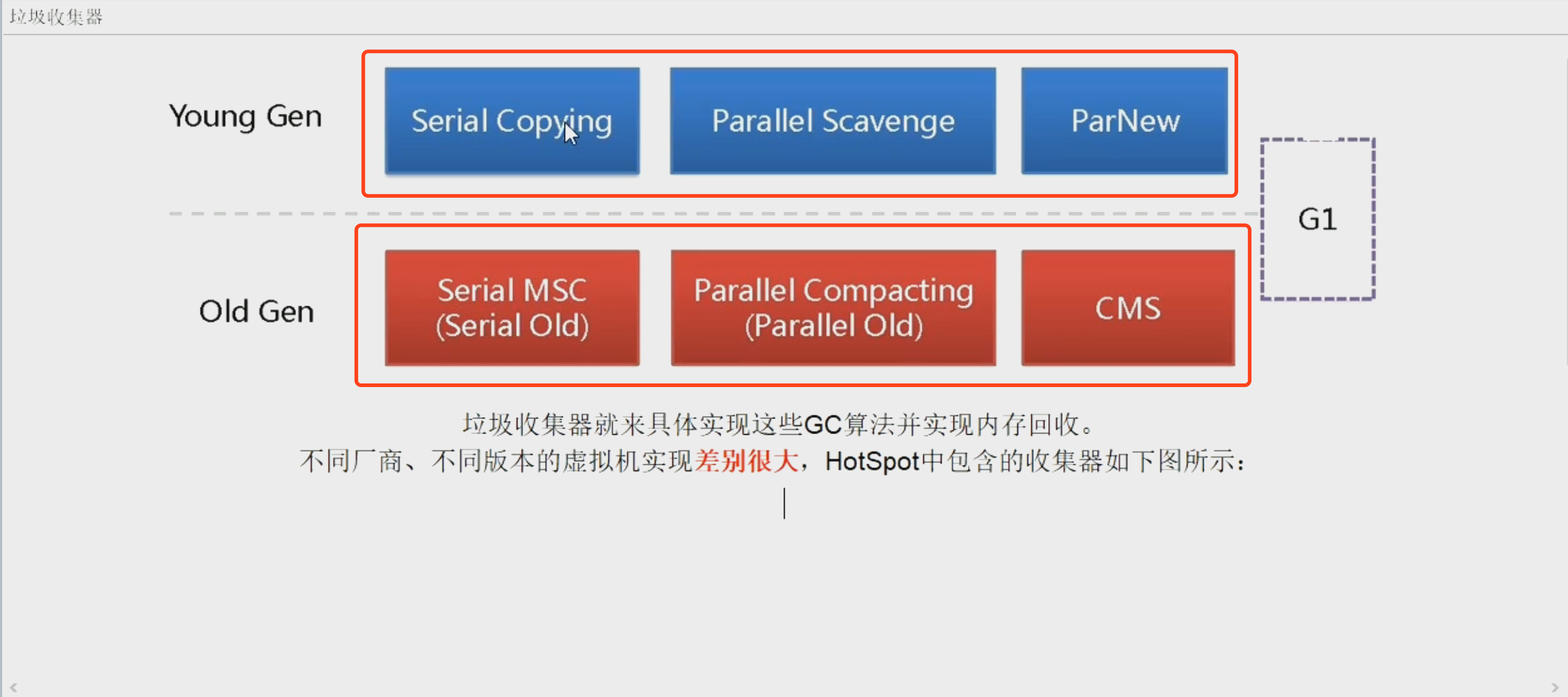 垃圾收集器

Young Gen

Serial Copying

Parallel Scavenge

ParNew

G1

Old Gen

Serial MSC
(Serial Old)

Parallel Compacting
(Parallel Old)

CMS

垃圾收集器就来具体实现这些GC算法并实现内存回收。
不同厂商、不同版本的虚拟机实现差别很大，HotSpot中包含的收集器如下图所示：